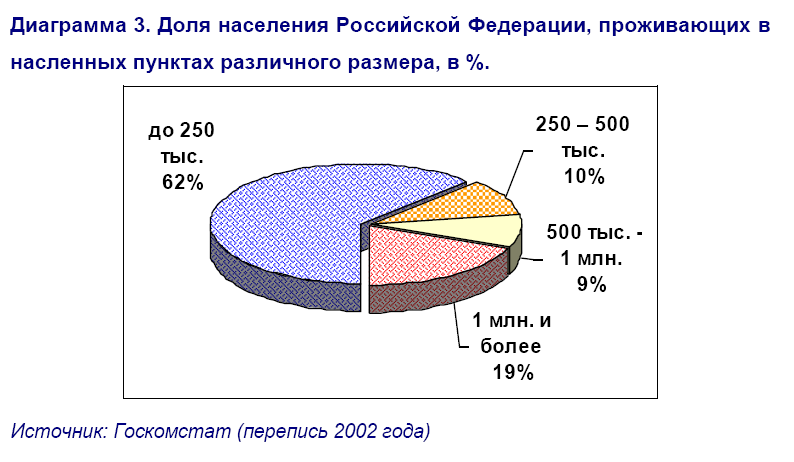 Диаграмма 3. Доля населения Российской Федерации, проживающих в насленных пунктах различного размера, в %.

до 250 тыс. 62%

250 – 500 тыс. 10%

500 тыс. - 1 млн. 9%

1 млн. и более 19%

Источник: Госкомстат (перепись 2002 года)